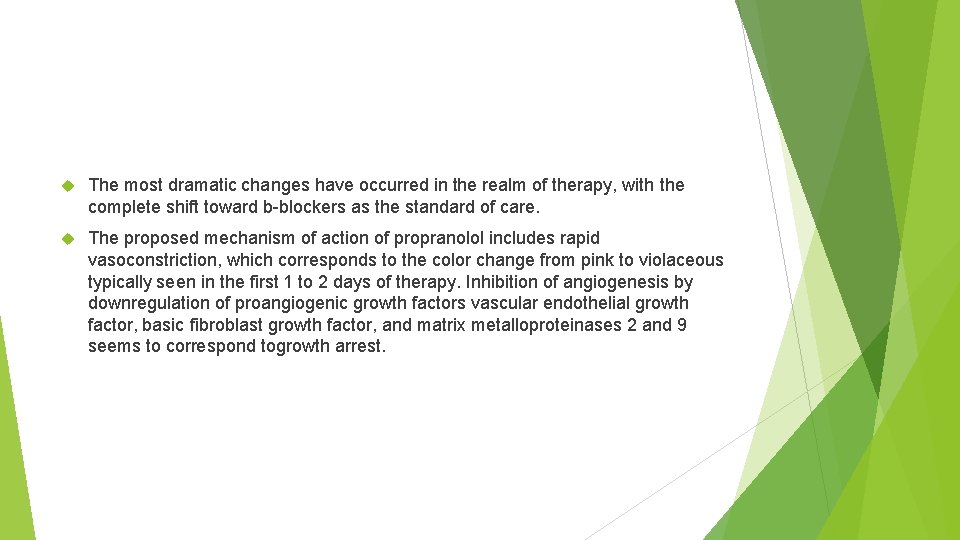 The most dramatic changes have occurred in the realm of therapy, with the complete shift toward b-blockers as the standard of care.

The proposed mechanism of action of propranolol includes rapid vasoconstriction, which corresponds to the color change from pink to violaceous typically seen in the first 1 to 2 days of therapy. Inhibition of angiogenesis by downregulation of proangiogenic growth factors vascular endothelial growth factor, basic fibroblast growth factor, and matrix metalloproteinases 2 and 9 seems to correspond togrowth arrest.